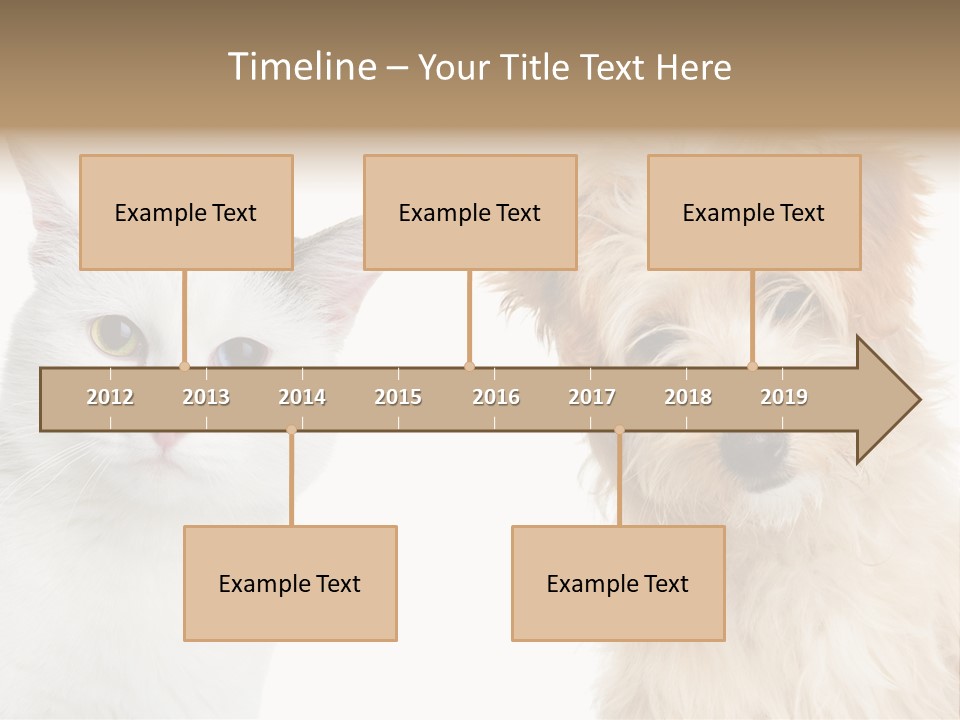 Timeline – Your Title Text Here

Example Text

Example Text

Example Text

2012 2013 2014 2015 2016 2017 2018 2019

Example Text

Example Text